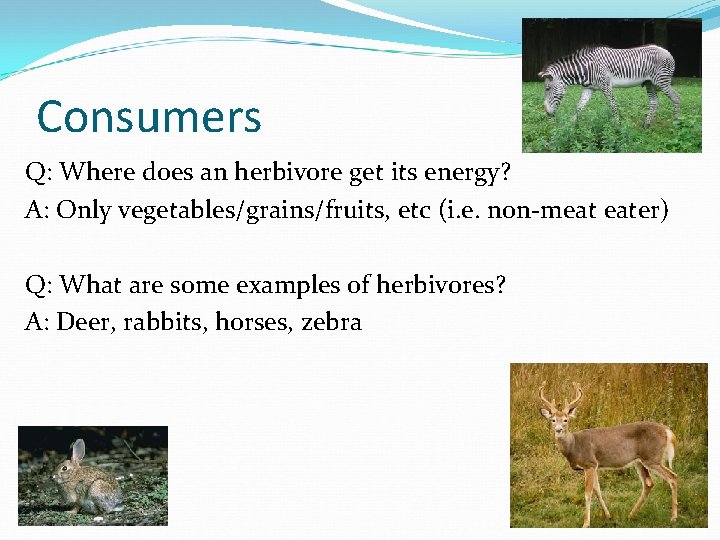 Consumers

Q: Where does an herbivore get its energy?
A: Only vegetables/grains/fruits, etc (i.e. non-meat eater)

Q: What are some examples of herbivores?
A: Deer, rabbits, horses, zebra